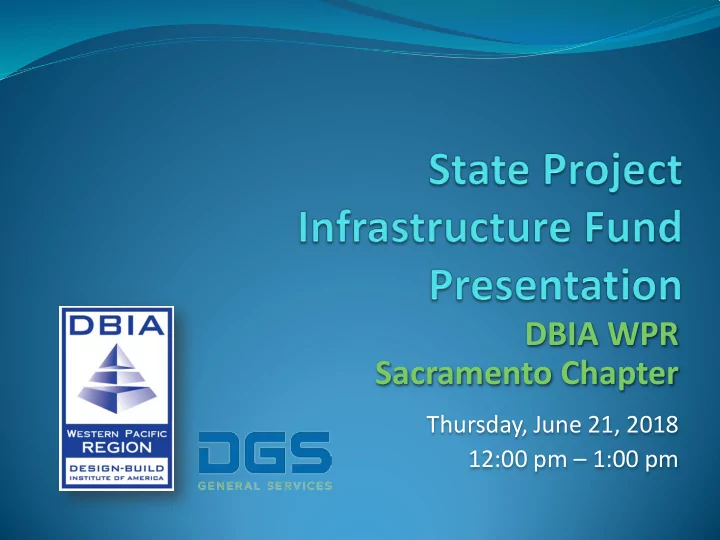 State Project Infrastructure Fund Presentation

DBIA WPR
Sacramento Chapter

Thursday, June 21, 2018
12:00 pm – 1:00 pm

DBIA
WESTERN PACIFIC REGION
DESIGN-BUILD INSTITUTE OF AMERICA

DGS
GENERAL SERVICES